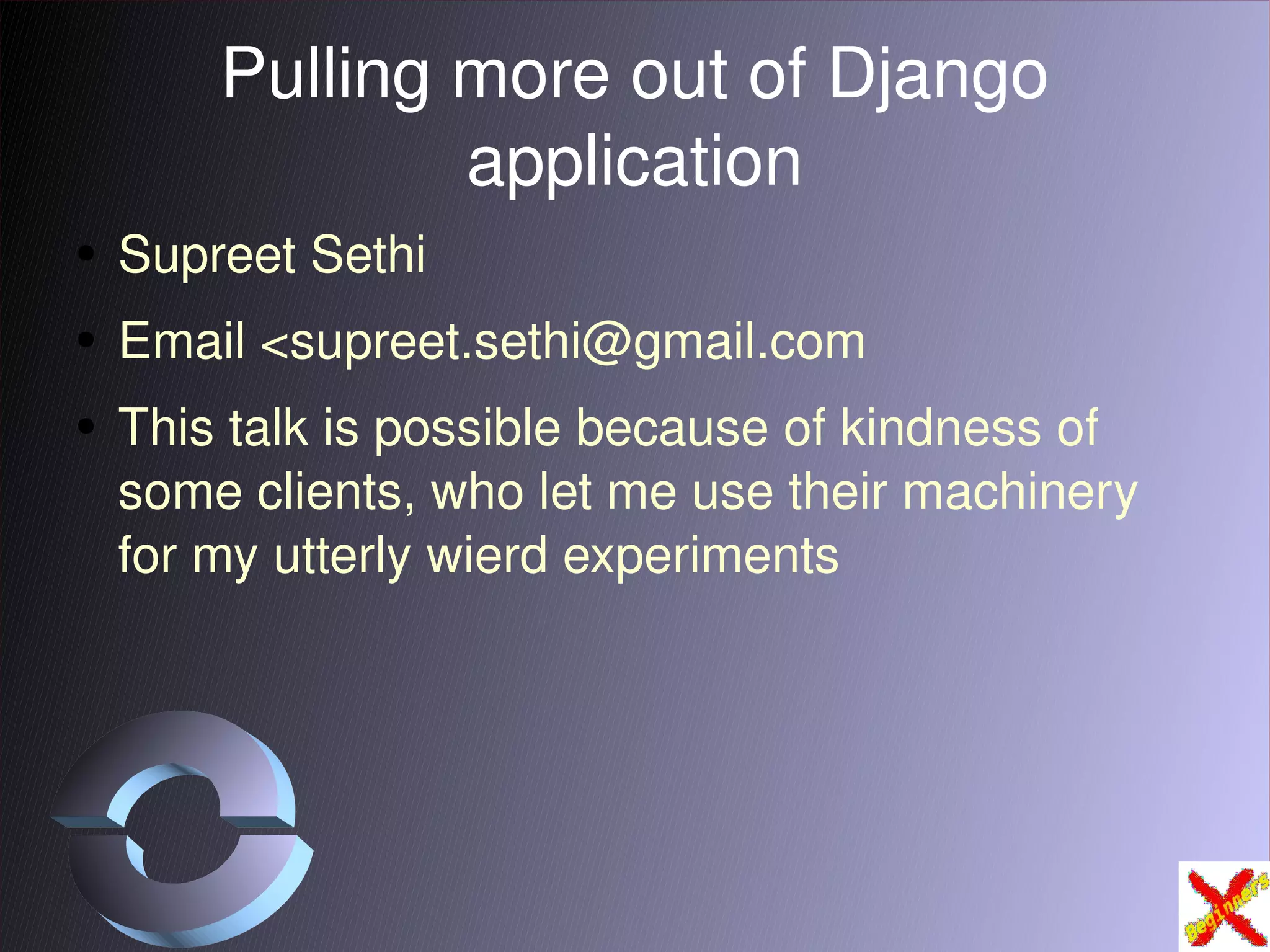 Pulling more out of Django application

• Supreet Sethi
• Email <supreet.sethi@gmail.com
• This talk is possible because of kindness of some clients, who let me use their machinery for my utterly wierd experiments

Beginners